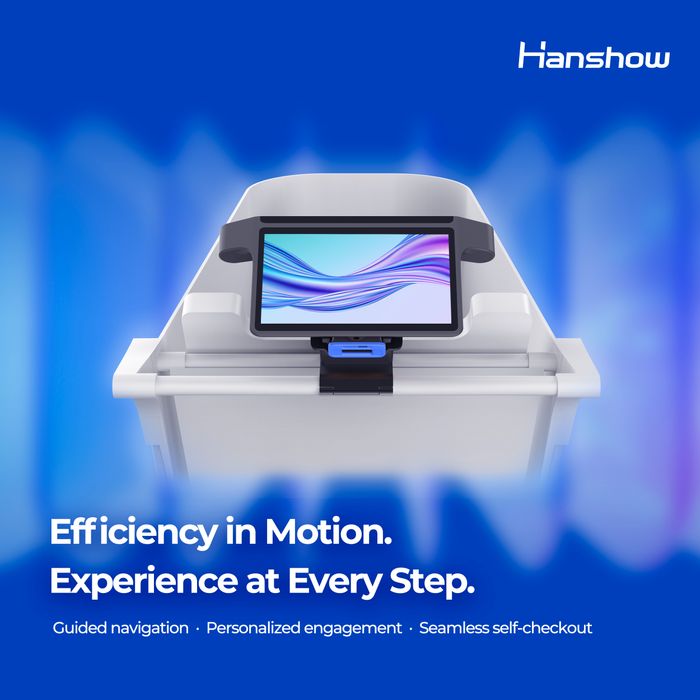 Hanshow

Efficiency in Motion.
Experience at Every Step.

Guided navigation · Personalized engagement · Seamless self-checkout